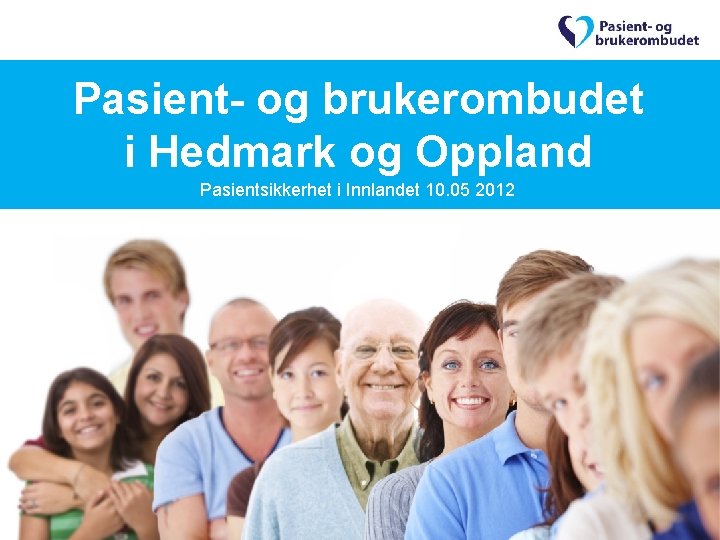 Pasient- og brukerombudet

Pasient- og brukerombudet i Hedmark og Oppland

Pasientsikkerhet i Innlandet 10.05 2012